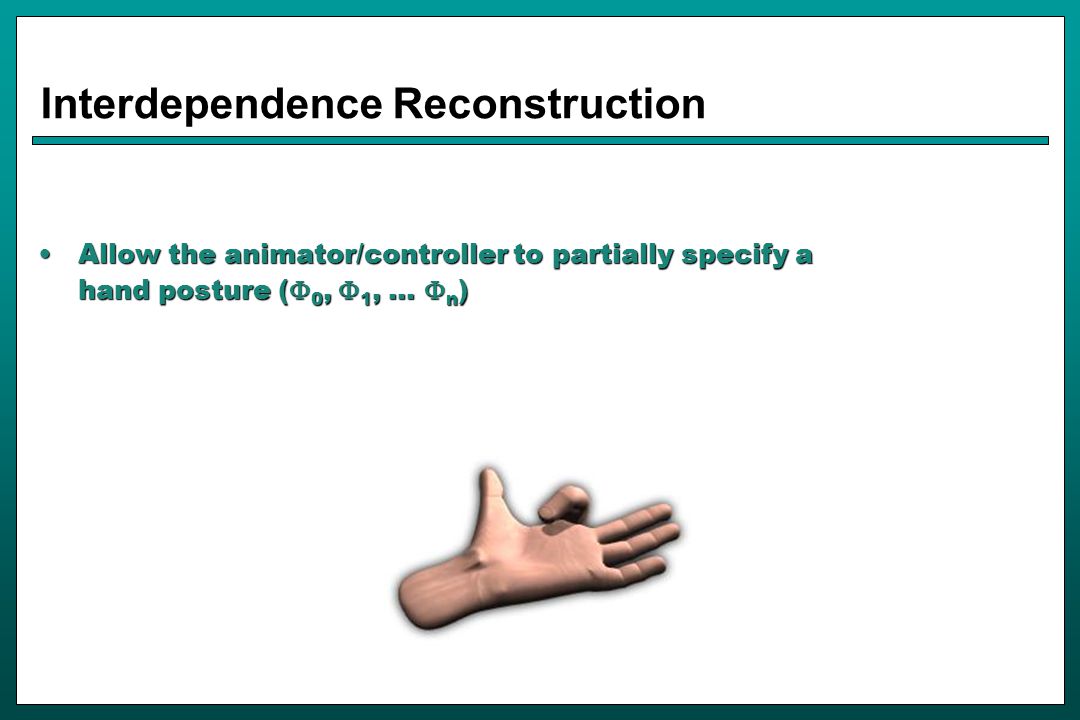 Interdependence Reconstruction

• Allow the animator/controller to partially specify a hand posture ($\Phi_0$, $\Phi_1$, … $\Phi_n$)